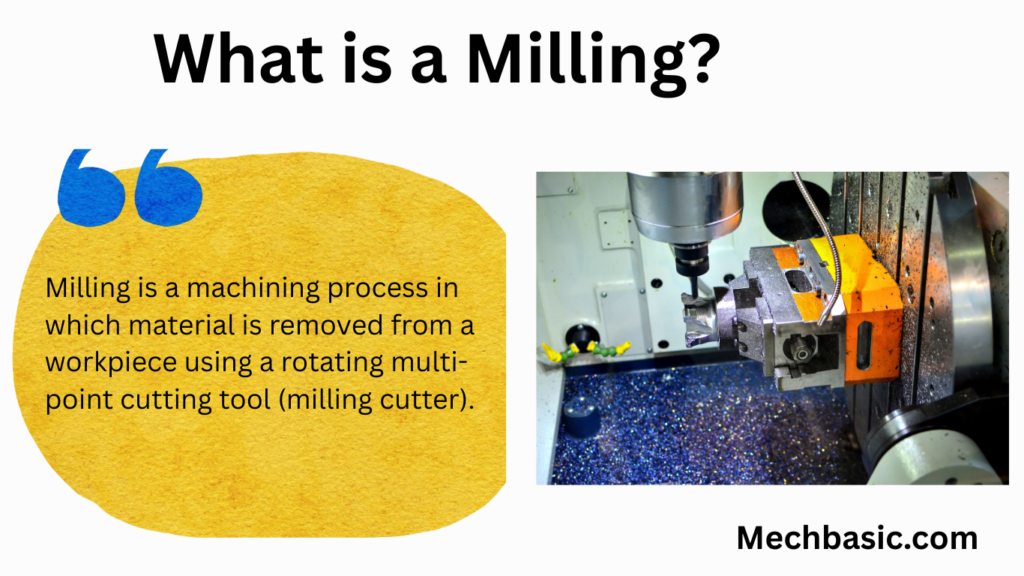 What is a Milling?

Milling is a machining process in which material is removed from a workpiece using a rotating multi-point cutting tool (milling cutter).

Mechbasic.com